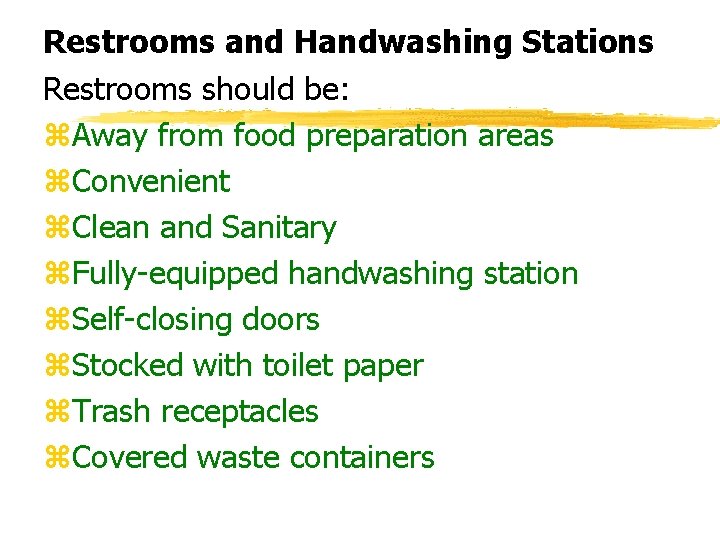 Restrooms and Handwashing Stations

Restrooms should be:

⌘Away from food preparation areas
⌘Convenient
⌘Clean and Sanitary
⌘Fully-equipped handwashing station
⌘Self-closing doors
⌘Stocked with toilet paper
⌘Trash receptacles
⌘Covered waste containers